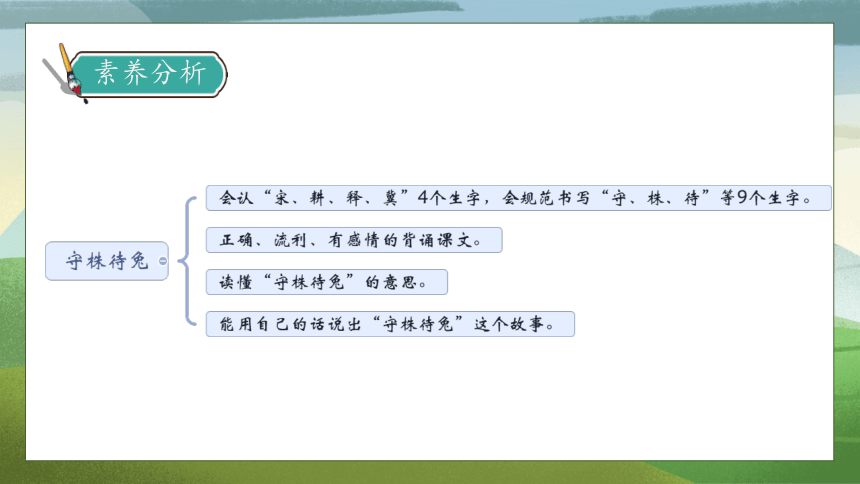 素养分析

守株待兔

会认“宋、耕、释、冀”4个生字，会规范书写“守、株、待”等9个生字。

正确、流利、有感情的背诵课文。

读懂“守株待兔”的意思。

能用自己的话说出“守株待兔”这个故事。